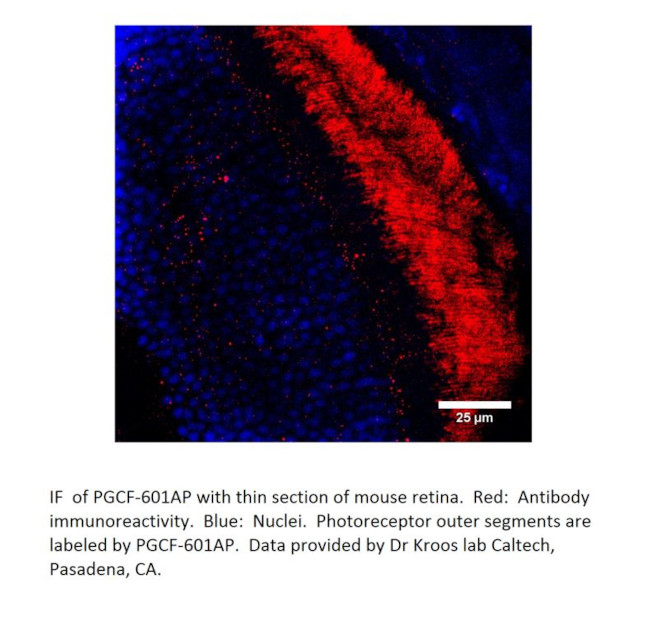 25 μm

IF of PGCF-601AP with thin section of mouse retina. Red: Antibody immunoreactivity. Blue: Nuclei. Photoreceptor outer segments are labeled by PGCF-601AP. Data provided by Dr Kroos lab Caltech, Pasadena, CA.